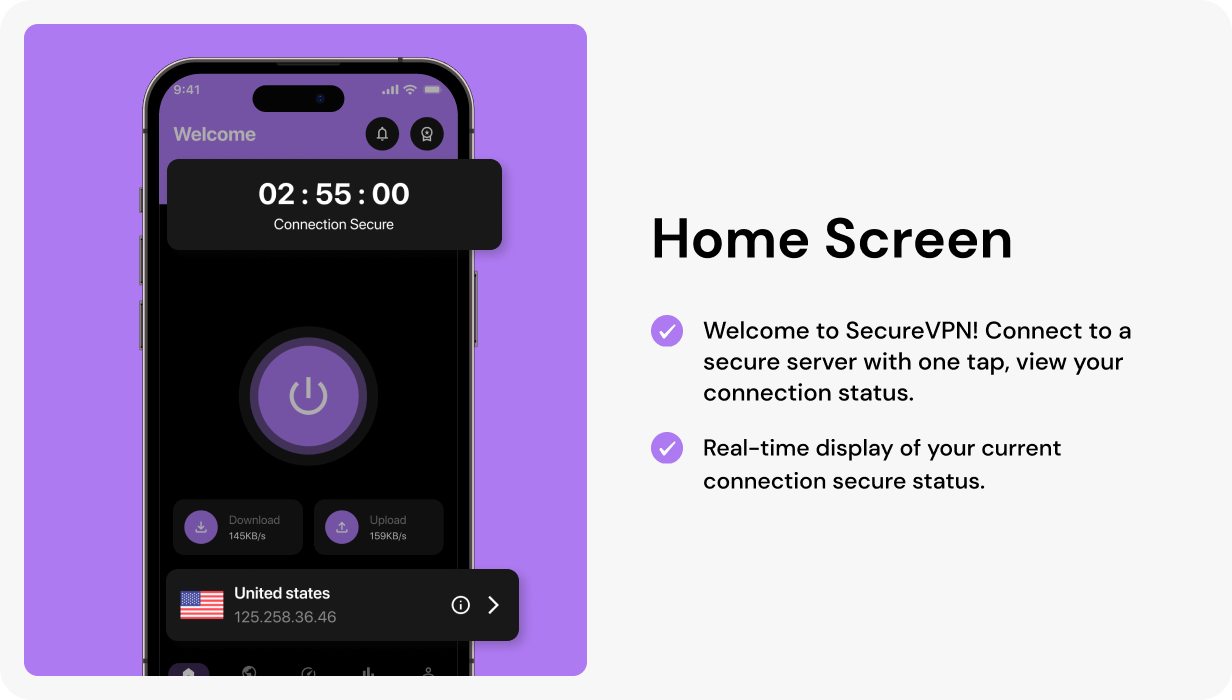 9:41

Welcome

02 : 55 : 00
Connection Secure

Download
145KB/s

Upload
159KB/s

United states
125.258.36.46

Home Screen

Welcome to SecureVPN! Connect to a secure server with one tap, view your connection status.

Real-time display of your current connection secure status.